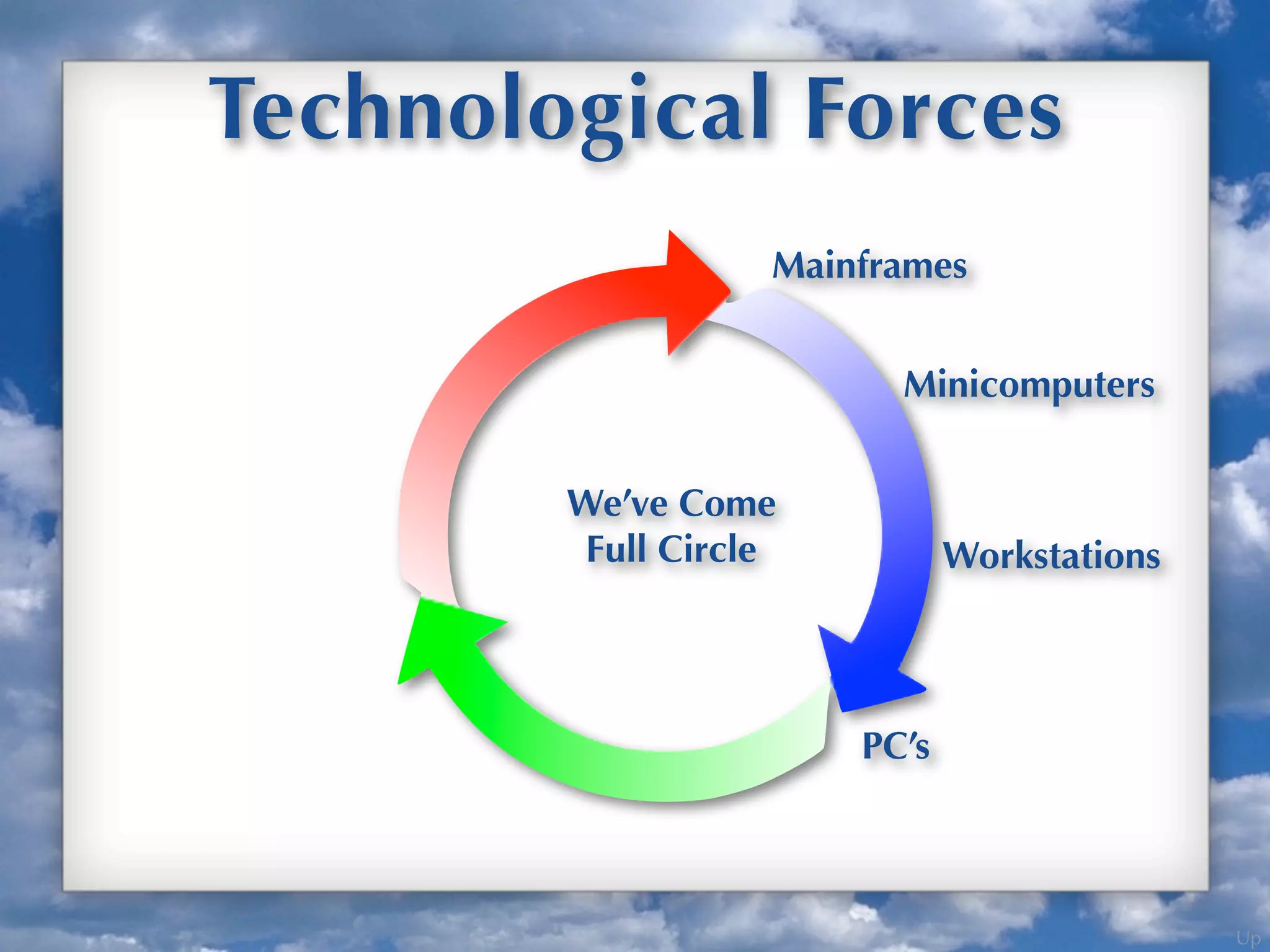 Technological Forces

Mainframes

Minicomputers

Workstations

PC's

We've Come Full Circle

Up